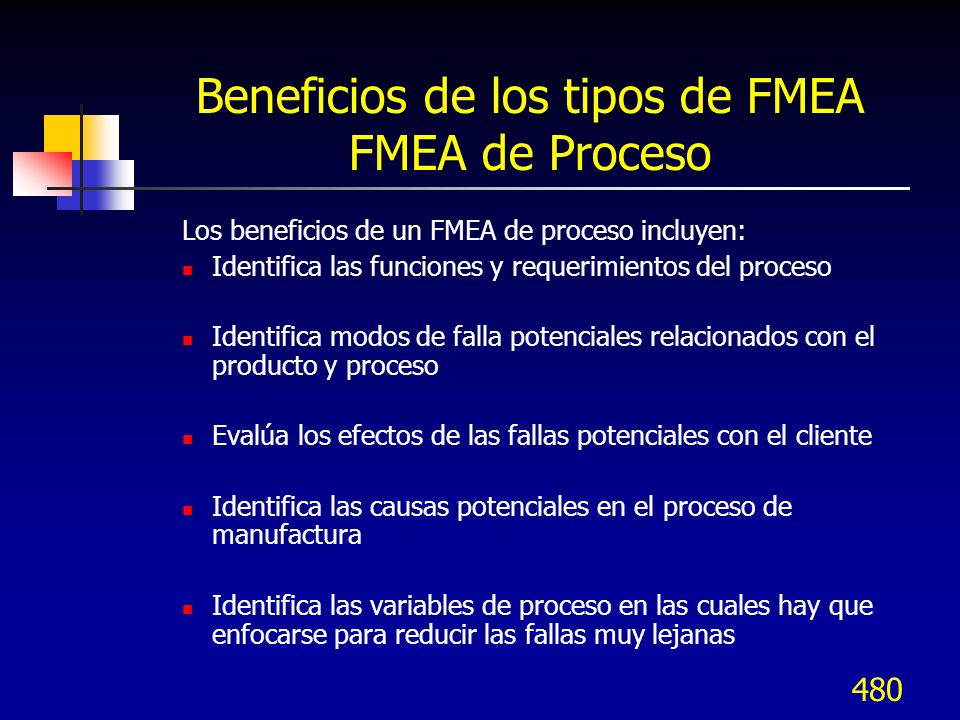 Beneficios de los tipos de FMEA
FMEA de Proceso

Los beneficios de un FMEA de proceso incluyen:

- Identifica las funciones y requerimientos del proceso
- Identifica modos de falla potenciales relacionados con el producto y proceso
- Evalúa los efectos de las fallas potenciales con el cliente
- Identifica las causas potenciales en el proceso de manufactura
- Identifica las variables de proceso en las cuales hay que enfocarse para reducir las fallas muy lejanas

480